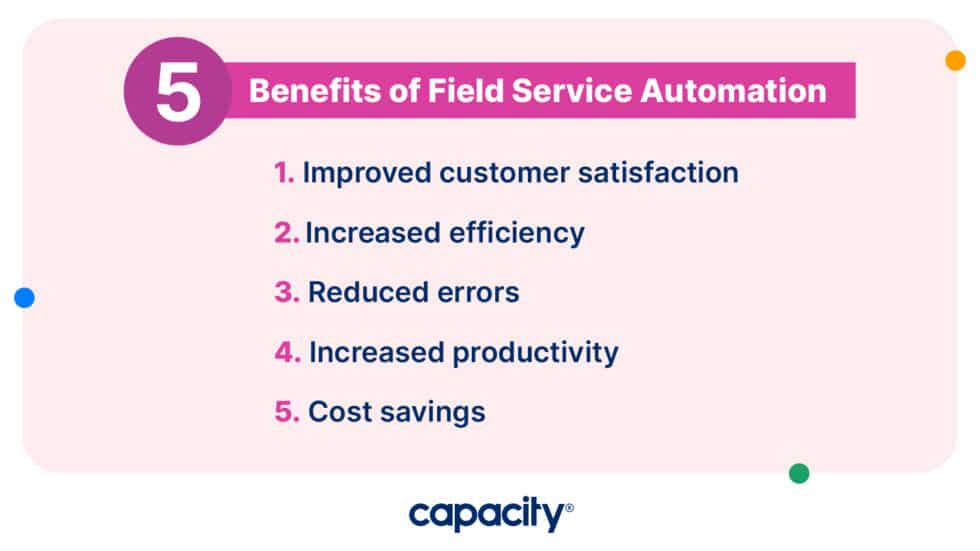 5 Benefits of Field Service Automation

1. Improved customer satisfaction
2. Increased efficiency
3. Reduced errors
4. Increased productivity
5. Cost savings

capacity®